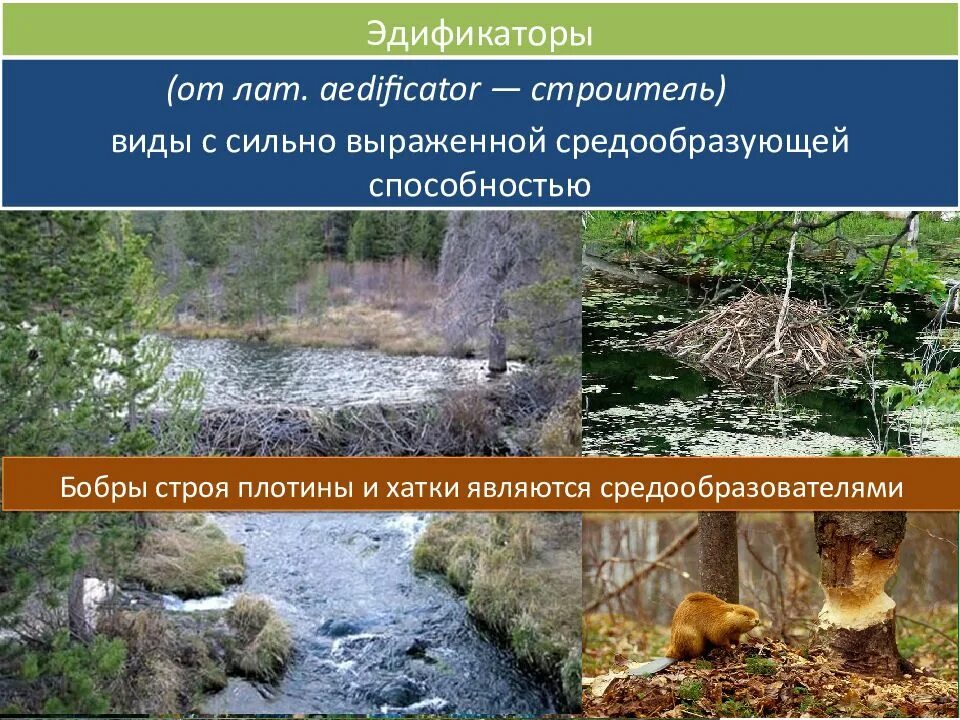 Эдификаторы

(от лат. aedificator — строитель)

виды с сильно выраженной средообразующей способностью

Бобры строя плотины и хатки являются средообразователями